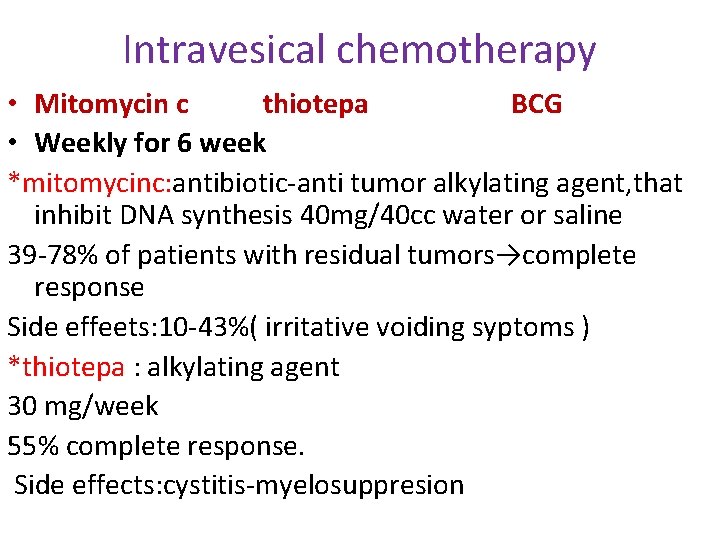 Intravesical chemotherapy

• Mitomycin c thiotepa BCG
• Weekly for 6 week

*mitomycinc:antibiotic-anti tumor alkylating agent,that inhibit DNA synthesis 40mg/40cc water or saline

39-78% of patients with residual tumors→complete response

Side effeets:10-43%( irritative voiding syptoms )

*thiotepa : alkylating agent

30 mg/week

55% complete response.

Side effects:cystitis-myelosuppresion